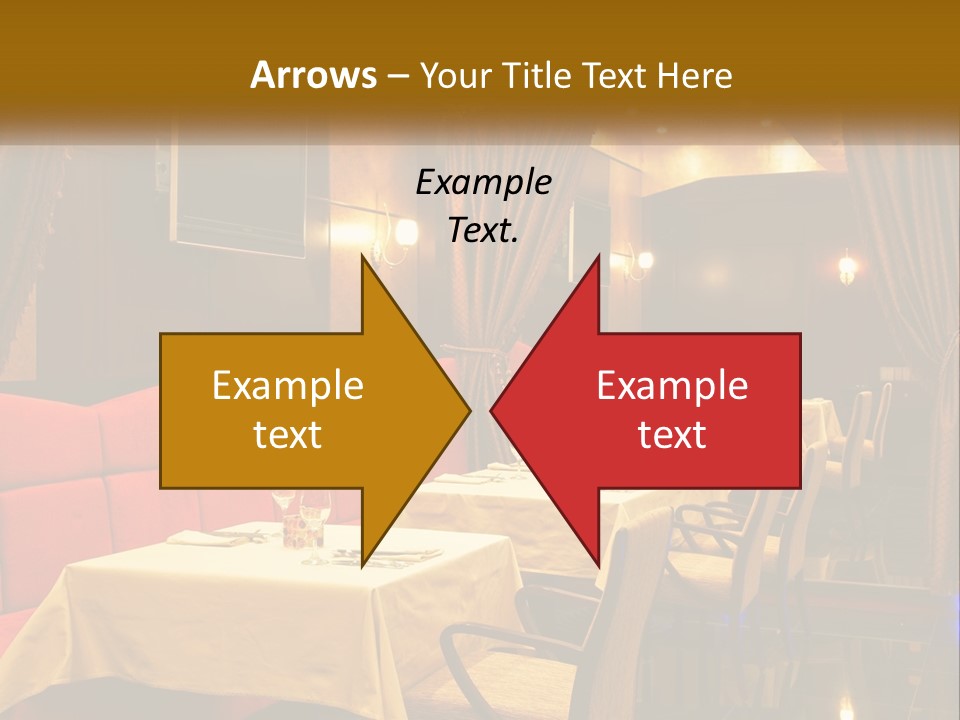 Arrows – Your Title Text Here

Example Text.

Example text

Example text